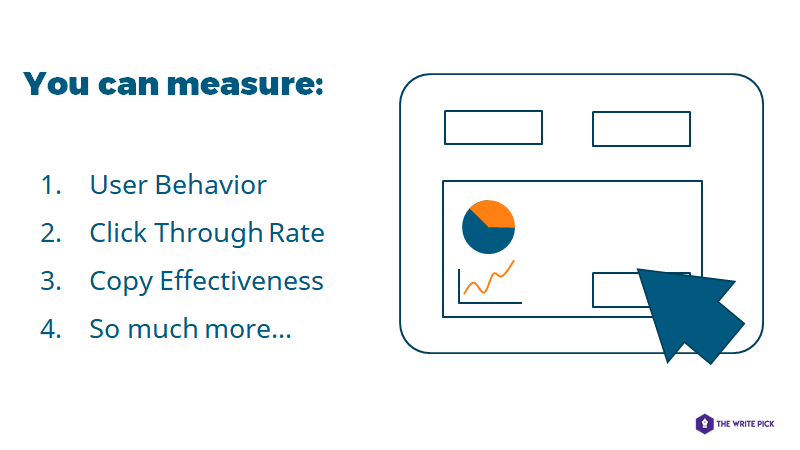 You can measure:

1. User Behavior
2. Click Through Rate
3. Copy Effectiveness
4. So much more...

THE WRITE PICK